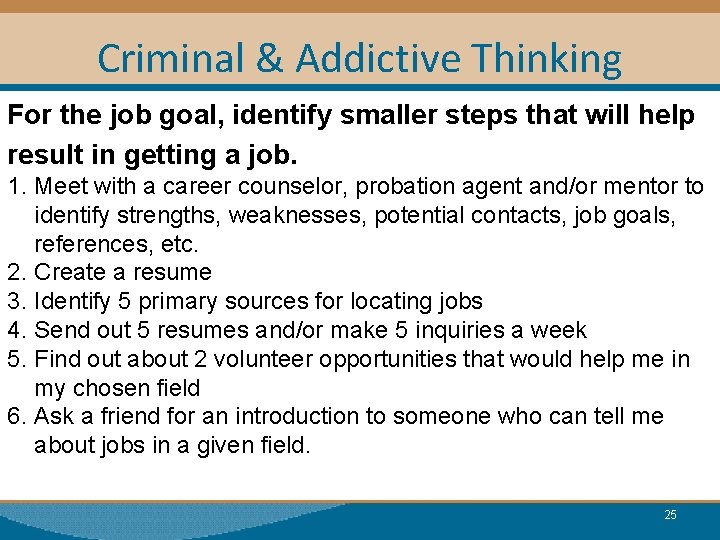 Criminal & Addictive Thinking

For the job goal, identify smaller steps that will help result in getting a job.

1. Meet with a career counselor, probation agent and/or mentor to identify strengths, weaknesses, potential contacts, job goals, references, etc.
2. Create a resume
3. Identify 5 primary sources for locating jobs
4. Send out 5 resumes and/or make 5 inquiries a week
5. Find out about 2 volunteer opportunities that would help me in my chosen field
6. Ask a friend for an introduction to someone who can tell me about jobs in a given field.

25